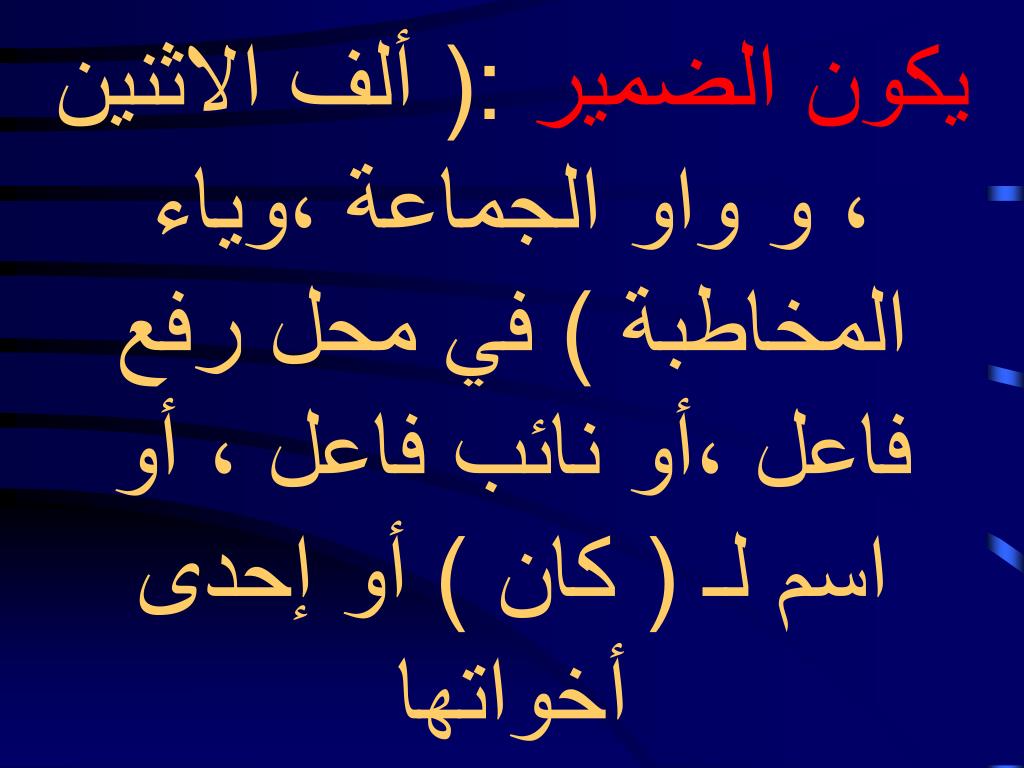 يكون الضمير :( ألف الاثنين ، و واو الجماعة ،وياء المخاطبة ) في محل رفع فاعل ،أو نائب فاعل ، أو اسم لـ ( كان ) أو إحدى أخواتها